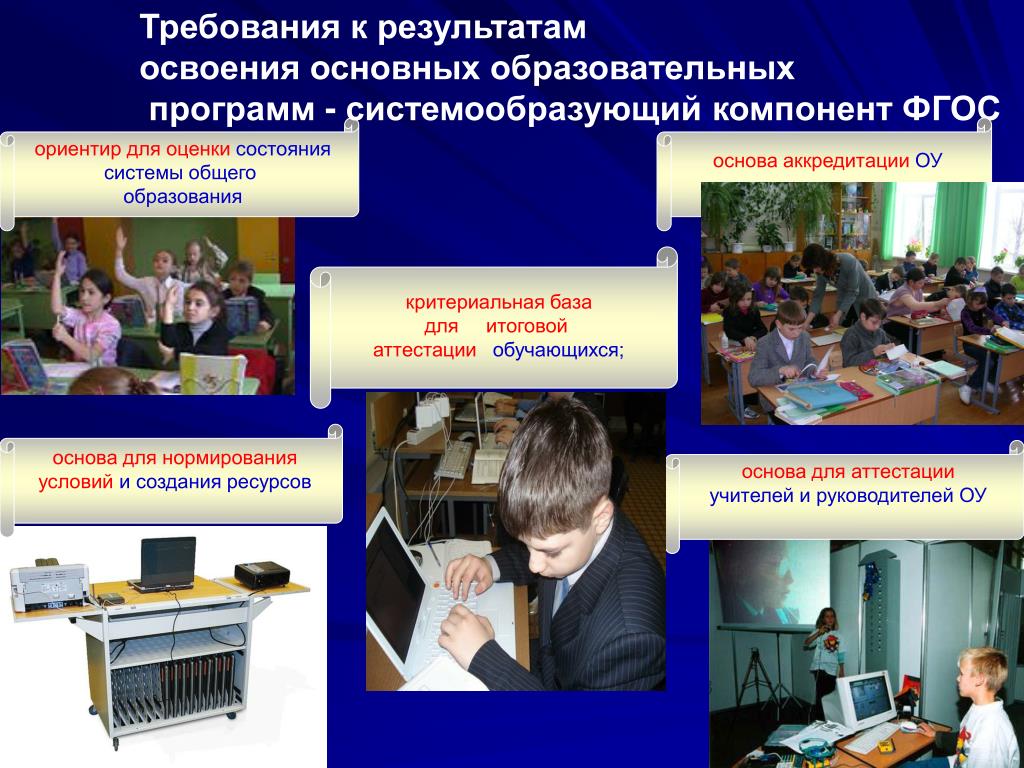 Требования к результатам освоения основных образовательных программ - системообразующий компонент ФГОС

ориентир для оценки состояния системы общего образования

основа аккредитации ОУ

критериальная база для итоговой аттестации обучающихся;

основа для нормирования условий и создания ресурсов

основа для аттестации учителей и руководителей ОУ